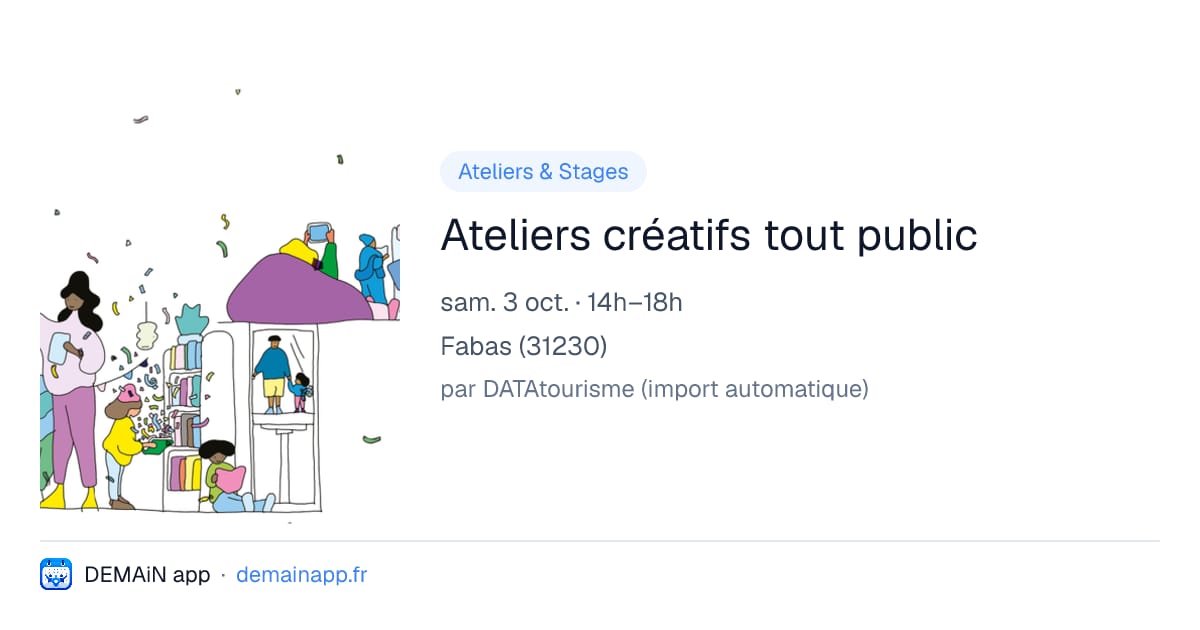 Ateliers & Stages

Ateliers créatifs tout public

sam. 3 oct. · 14h–18h

Fabas (31230)

par DATAtourisme (import automatique)

DEMAiN app · demainapp.fr